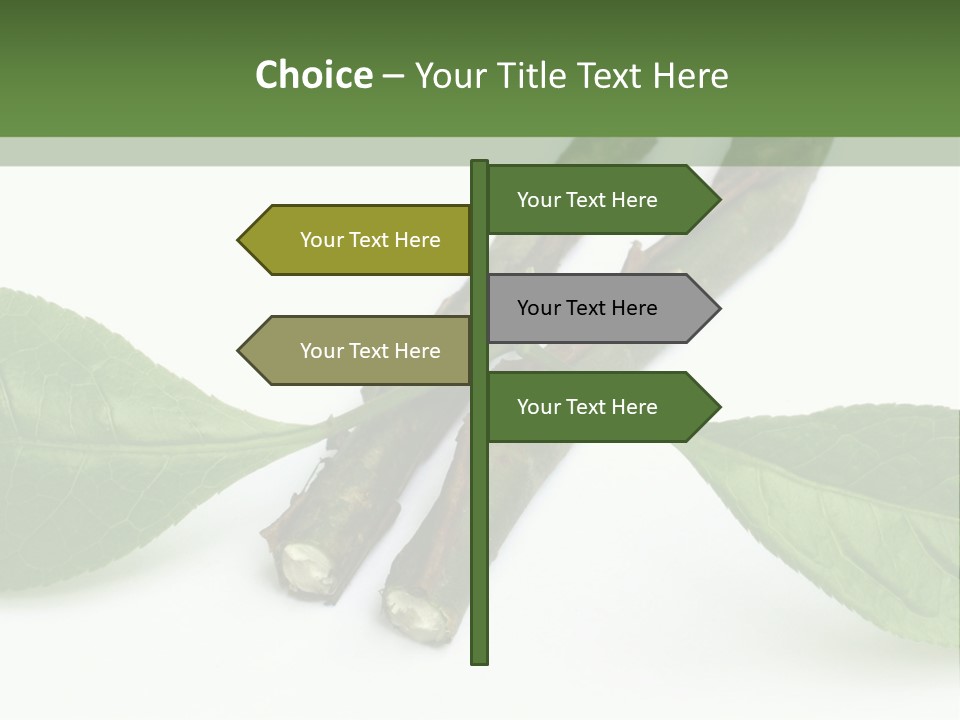 Choice – Your Title Text Here

Your Text Here

Your Text Here

Your Text Here

Your Text Here

Your Text Here